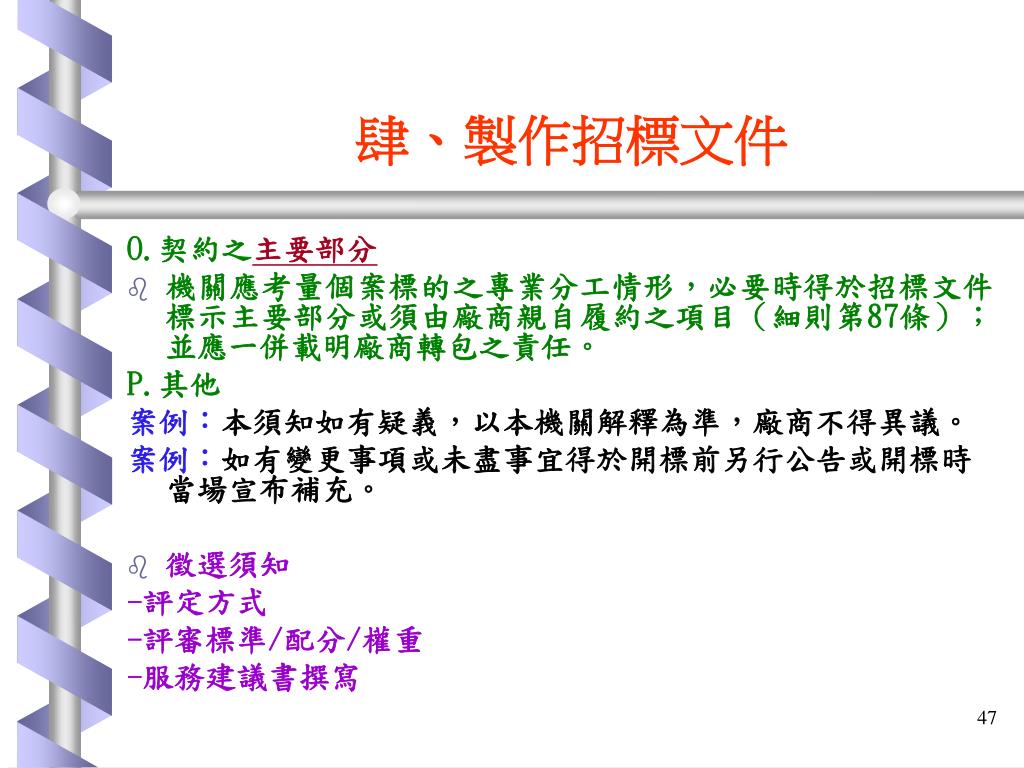 肆、製作招標文件

O.契約之主要部分

機關應考量個案標的之專業分工情形，必要時得於招標文件標示主要部分或須由廠商親自履約之項目（細則第87條）；並應一併載明廠商轉包之責任。

P.其他

案例：本須知如有疑義，以本機關解釋為準，廠商不得異議。

案例：如有變更事項或未盡事宜得於開標前另行公告或開標時當場宣布補充。

徵選須知

-評定方式

-評審標準/配分/權重

-服務建議書撰寫

47